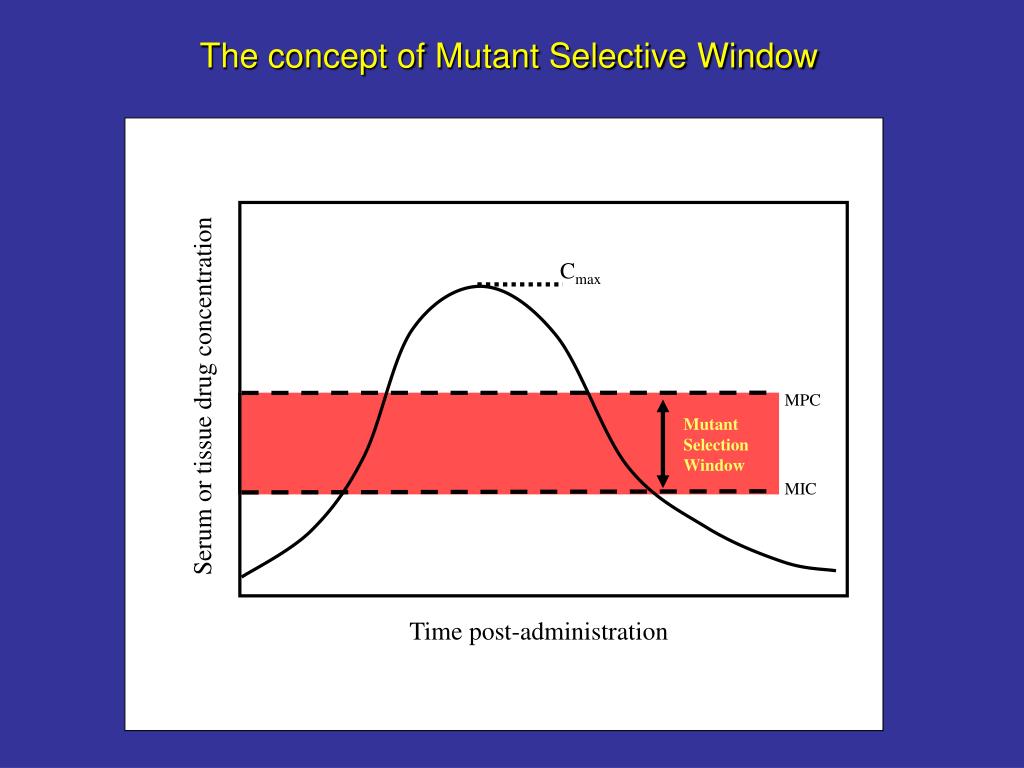 The concept of Mutant Selective Window

Serum or tissue drug concentration

$C_{max}$

MPC

Mutant Selection Window

MIC

Time post-administration